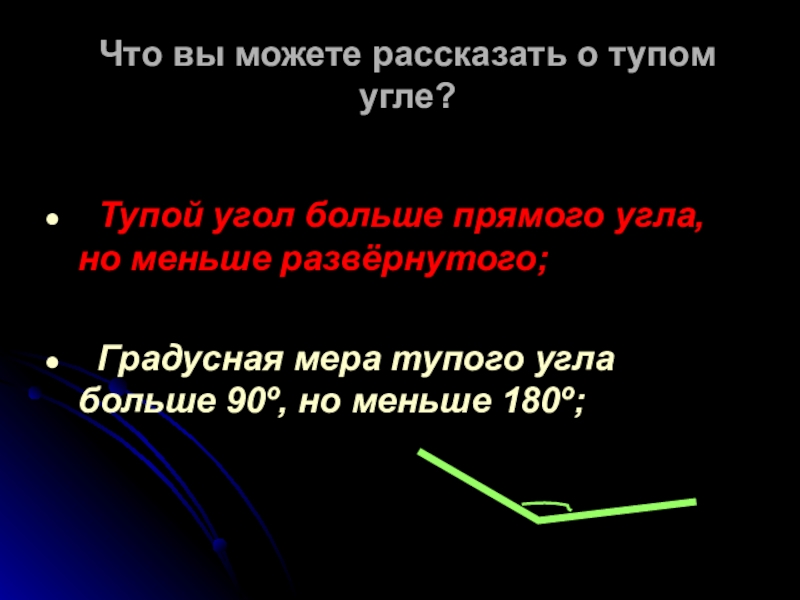 Что вы можете рассказать о тупом угле?

• Тупой угол больше прямого угла, но меньше развёрнутого;

• Градусная мера тупого угла больше 90º, но меньше 180º;